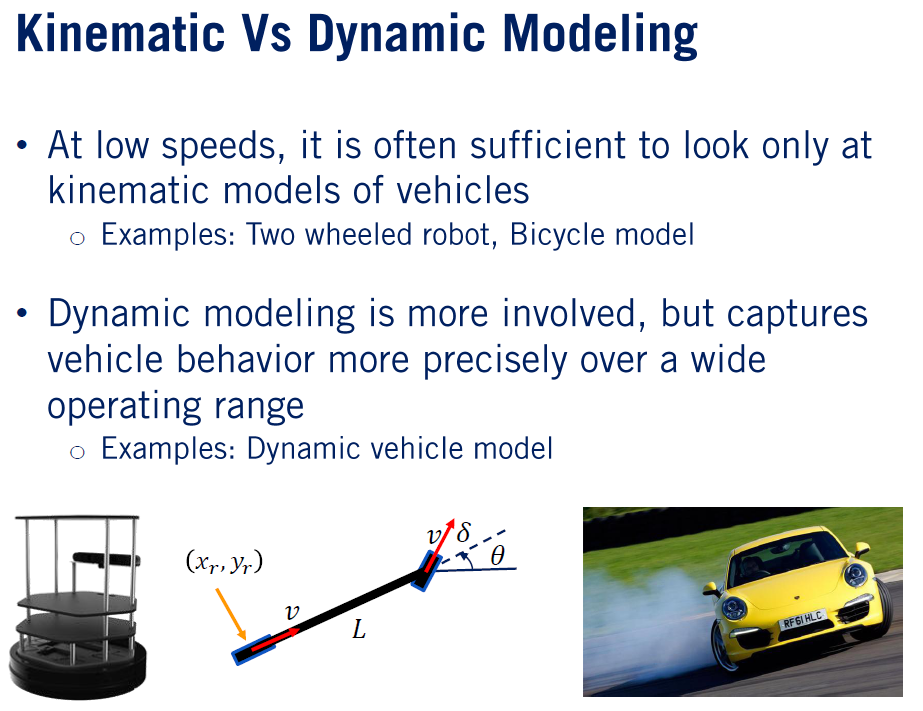 Kinematic Vs Dynamic Modeling

• At low speeds, it is often sufficient to look only at kinematic models of vehicles
  ○ Examples: Two wheeled robot, Bicycle model

• Dynamic modeling is more involved, but captures vehicle behavior more precisely over a wide operating range
  ○ Examples: Dynamic vehicle model

$(x_r, y_r)$

$v$

$L$

$v$ $\delta$

$\theta$

RF61 HLC